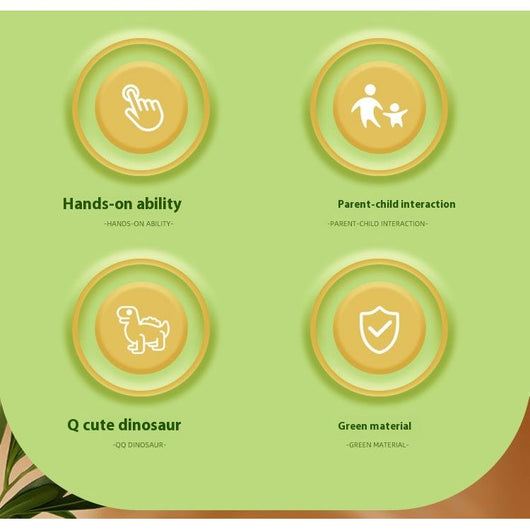 Hands-on ability

-HANDS-ON ABILITY-

Parent-child interaction

-PARENT-CHILD INTERACTION-

Q cute dinosaur

-QQ DINOSAUR-

Green material

-GREEN MATERIAL-